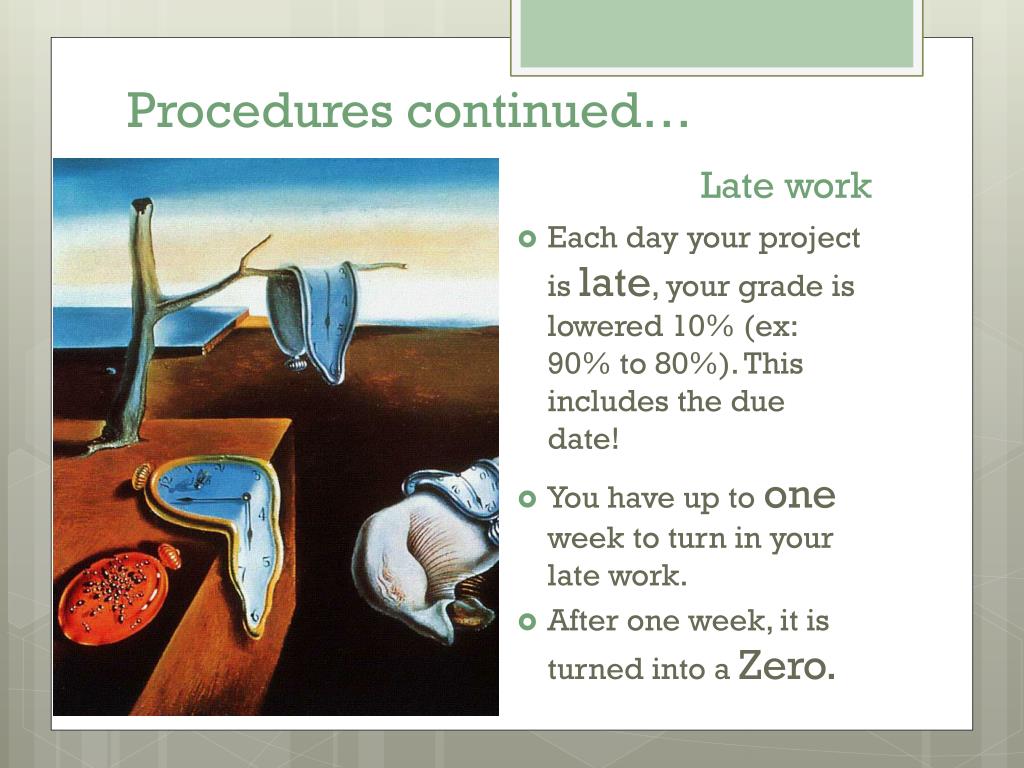 Procedures continued…

Late work

Each day your project is late, your grade is lowered 10% (ex: 90% to 80%). This includes the due date!

You have up to one week to turn in your late work.

After one week, it is turned into a Zero.